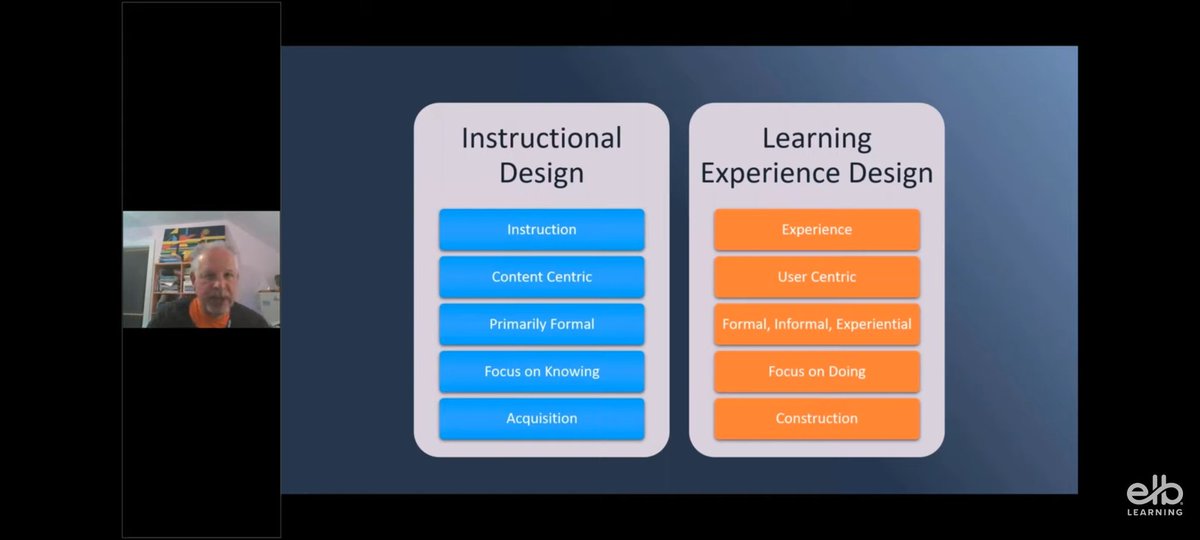 Instructional Design

Instruction

Content Centric

Primarily Formal

Focus on Knowing

Acquisition

Learning Experience Design

Experience

User Centric

Formal, Informal, Experiential

Focus on Doing

Construction

elb LEARNING